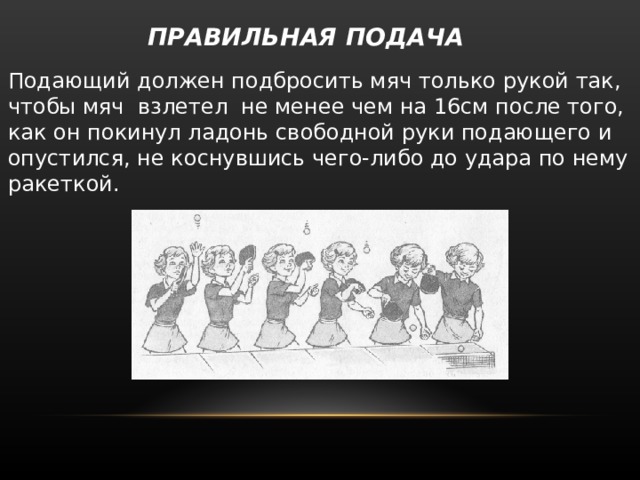 ПРАВИЛЬНАЯ ПОДАЧА

Подающий должен подбросить мяч только рукой так, чтобы мяч взлетел не менее чем на 16см после того, как он покинул ладонь свободной руки подающего и опустился, не коснувшись чего-либо до удара по нему ракеткой.